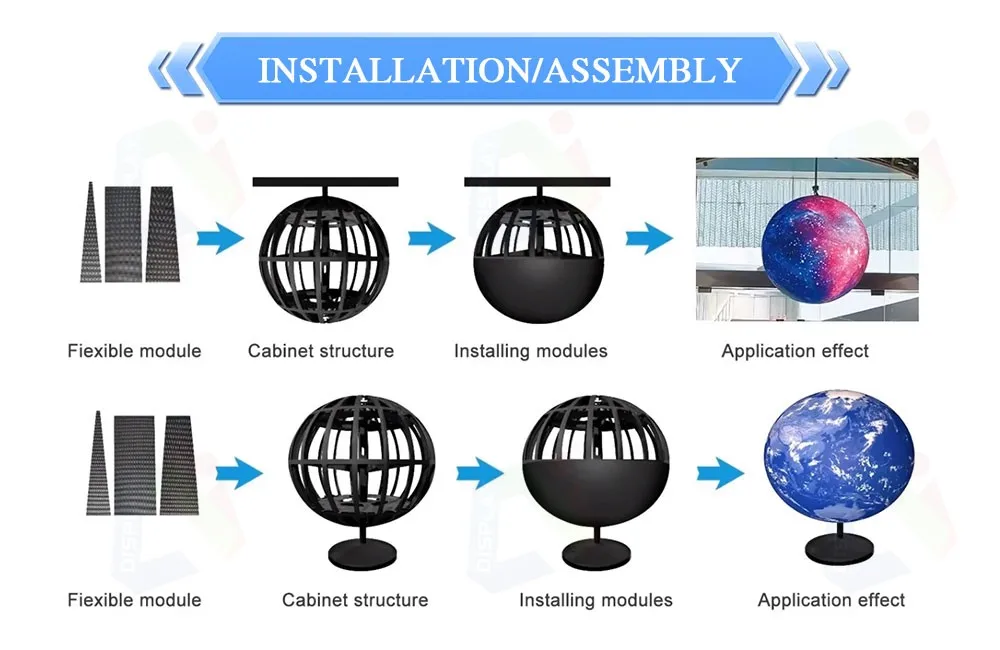 INSTALLATION/ASSEMBLY

Fiexible module

Cabinet structure

Installing modules

Application effect

Fiexible module

Cabinet structure

Installing modules

Application effect